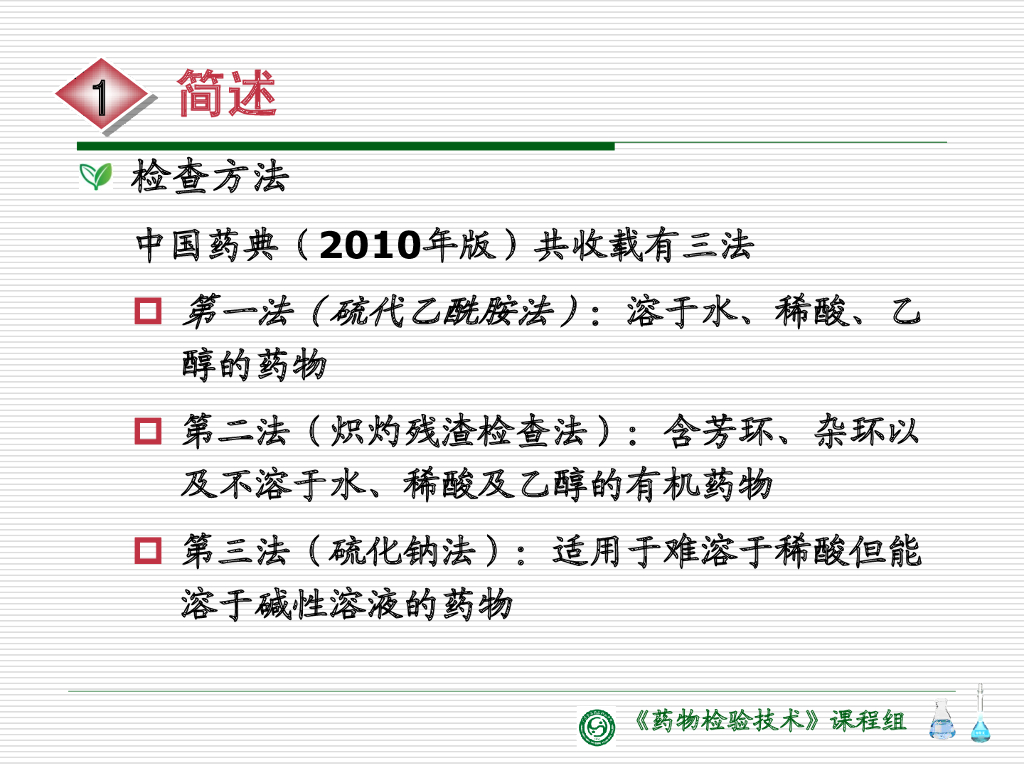 1 简述

检查方法

中国药典（2010年版）共收载有三法

第一法（硫代乙酰胺法）：溶于水、稀酸、乙醇的药物

第二法（炽灼残渣检查法）：含芳环、杂环以及不溶于水、稀酸及乙醇的有机药物

第三法（硫化钠法）：适用于难溶于稀酸但能溶于碱性溶液的药物

《药物检验技术》课程组